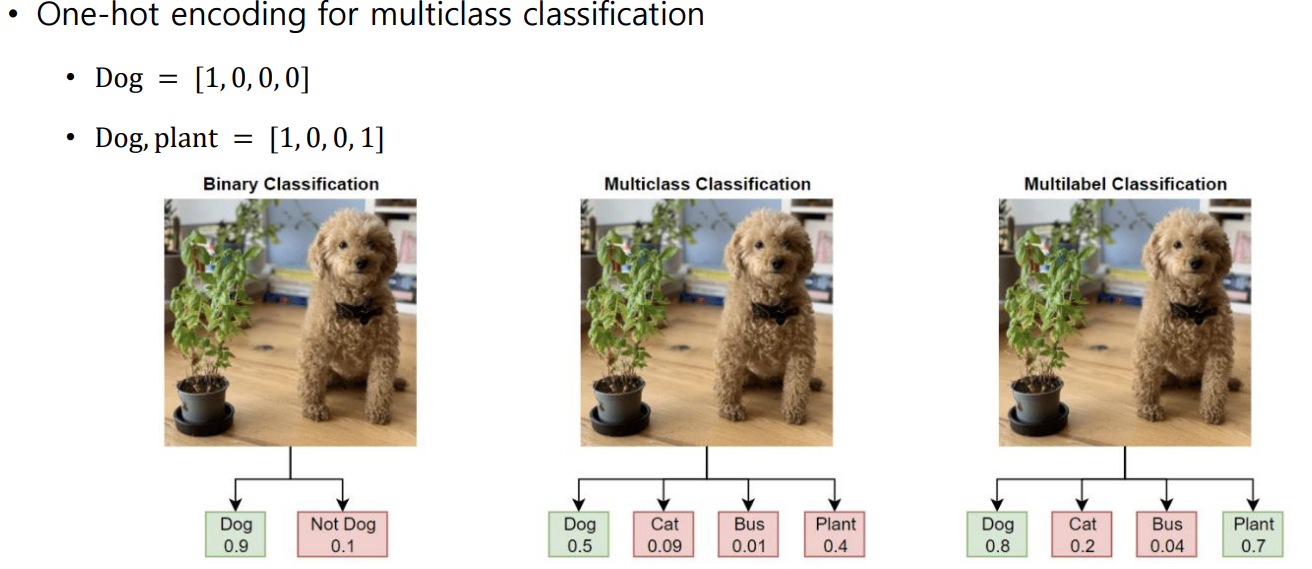 • One-hot encoding for multiclass classification

• $\text{Dog} = [1, 0, 0, 0]$

• $\text{Dog, plant} = [1, 0, 0, 1]$

Binary Classification

Dog 0.9

Not Dog 0.1

Multiclass Classification

Dog 0.5

Cat 0.09

Bus 0.01

Plant 0.4

Multilabel Classification

Dog 0.8

Cat 0.2

Bus 0.04

Plant 0.7